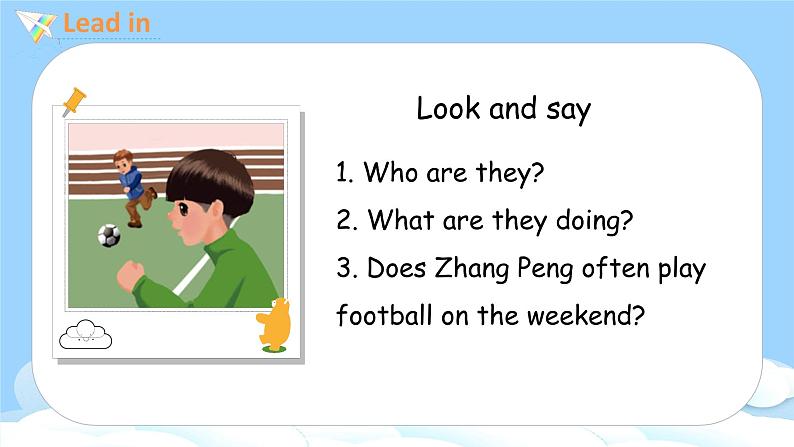 Lead in

Look and say

1. Who are they?

2. What are they doing?

3. Does Zhang Peng often play football on the weekend?